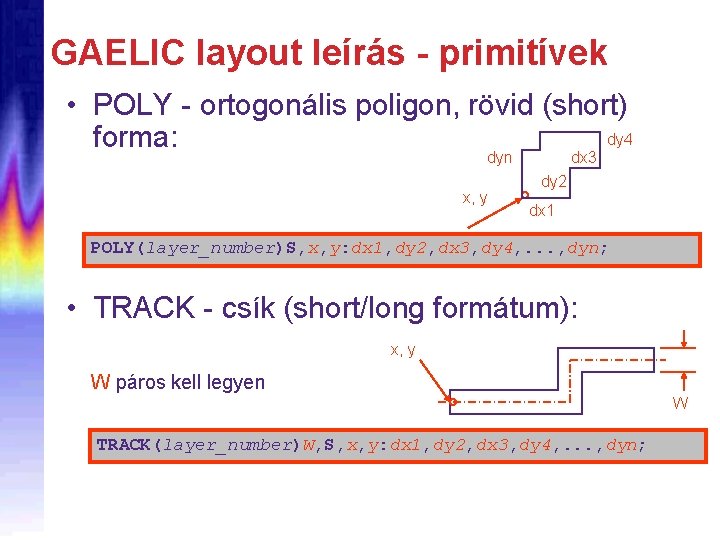 GAELIC layout leírás - primitívek

• POLY - ortogonális poligon, rövid (short) forma:

dy4
dyn
dx3
dy2
x, y
dx1

POLY(layer_number)S,x,y:dx1,dy2,dx3,dy4,...,dyn;

• TRACK - csík (short/long formátum):

x, y
W páros kell legyen
W

TRACK(layer_number)W,S,x,y:dx1,dy2,dx3,dy4,...,dyn;